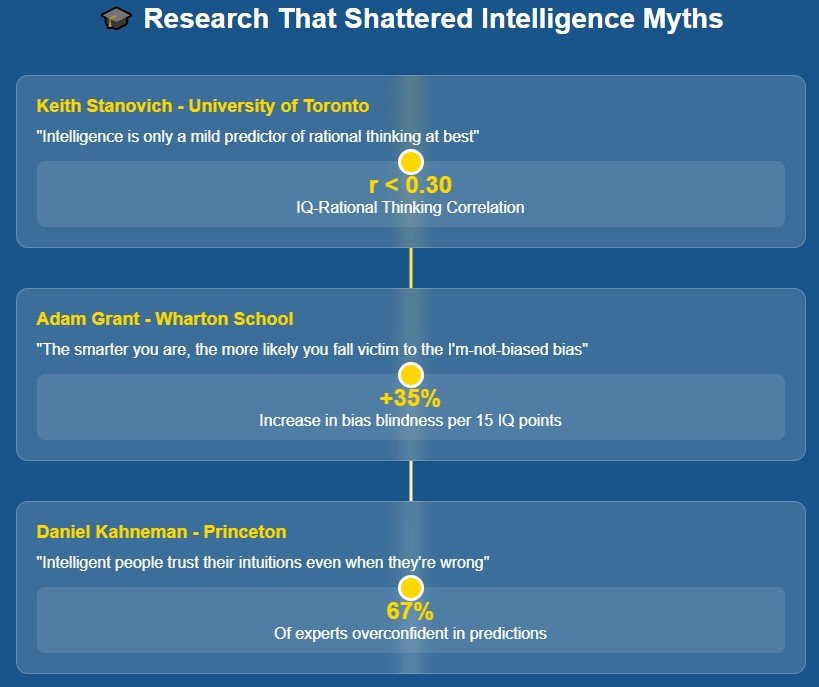 🎓 Research That Shattered Intelligence Myths

Keith Stanovich - University of Toronto

"Intelligence is only a mild predictor of rational thinking at best"

r < 0.30
IQ-Rational Thinking Correlation

Adam Grant - Wharton School

"The smarter you are, the more likely you fall victim to the I'm-not-biased bias"

+35%
Increase in bias blindness per 15 IQ points

Daniel Kahneman - Princeton

"Intelligent people trust their intuitions even when they're wrong"

67%
Of experts overconfident in predictions